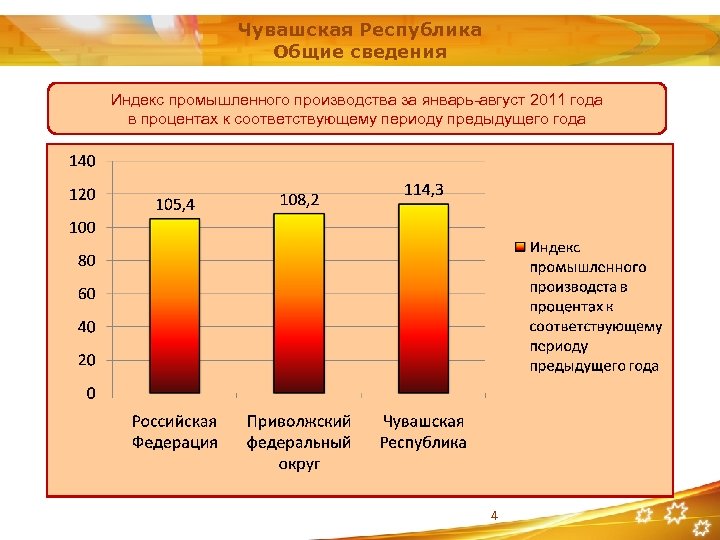 Чувашская Республика
Общие сведения

Индекс промышленного производства за январь-август 2011 года в процентах к соответствующему периоду предыдущего года

140
120
100
80
60
40
20
0

105,4
108,2
114,3

Российская Федерация
Приволжский федеральный округ
Чувашская Республика

Индекс промышленного производста в процентах к соответствующему периоду предыдущего года

4